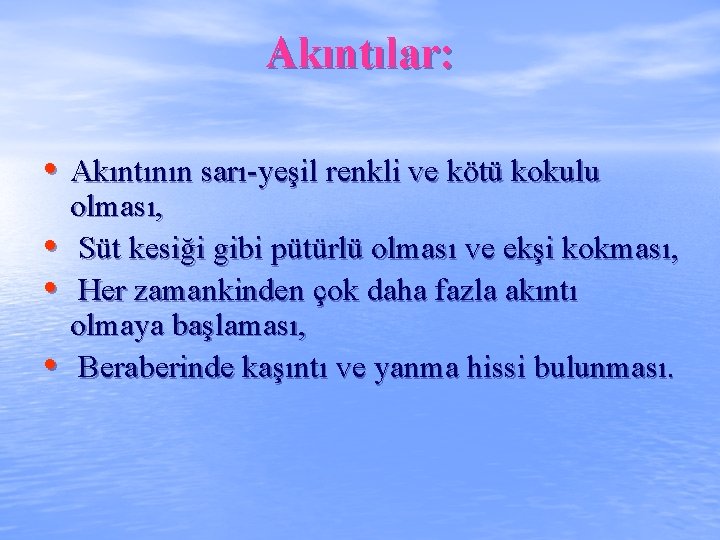 Akıntılar:

• Akıntının sarı-yeşil renkli ve kötü kokulu olması,
• Süt kesiği gibi pütürlü olması ve ekşi kokması,
• Her zamankinden çok daha fazla akıntı olmaya başlaması,
• Beraberinde kaşıntı ve yanma hissi bulunması.